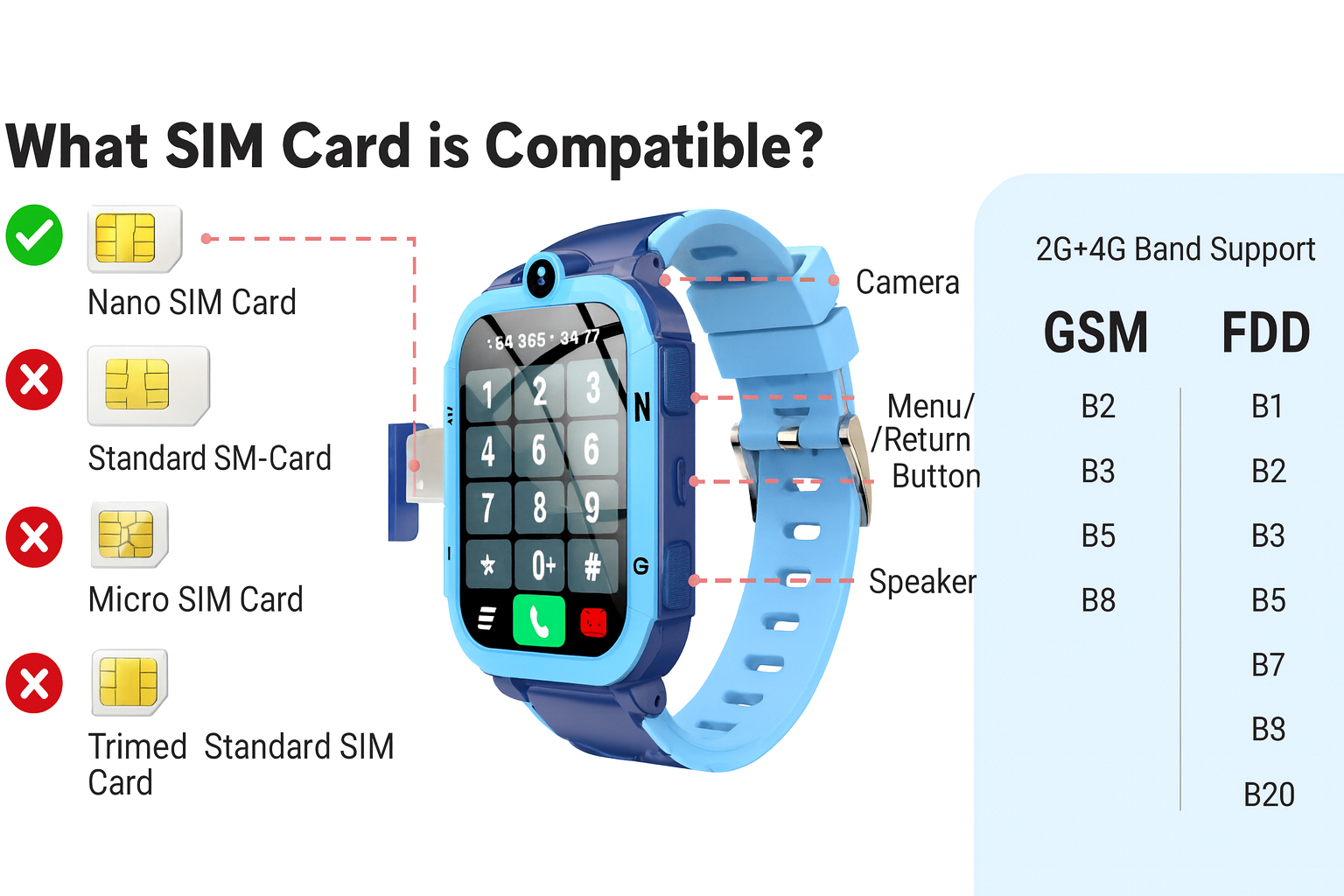 What SIM Card is Compatible?

Nano SIM Card

Standard SM-Card

Micro SIM Card

Trimed Standard SIM Card

:64 365 · 34 77

1 2 3
4 6 6
7 8 9
* 0+ #

N

G

Camera

Menu/ /Return Button

Speaker

2G+4G Band Support

| GSM | FDD |
|---|---|
| B2 | B1 |
| B3 | B2 |
| B5 | B3 |
| B8 | B5 |
| | B7 |
| | B8 |
| | B20 |